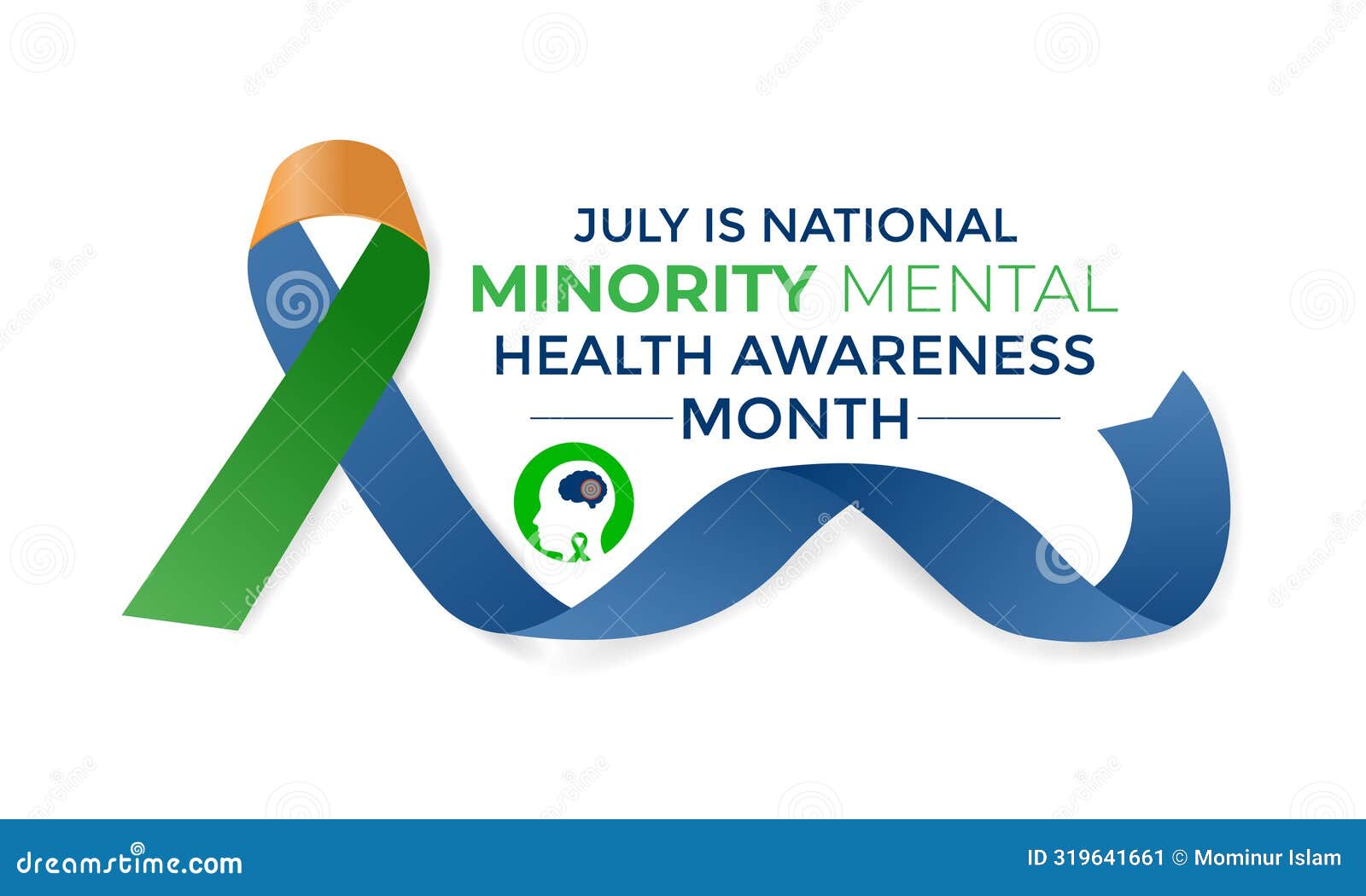 JULY IS NATIONAL
MINORITY MENTAL
HEALTH AWARENESS
MONTH

dreamstime.com

ID 319641661 © Mominur Islam